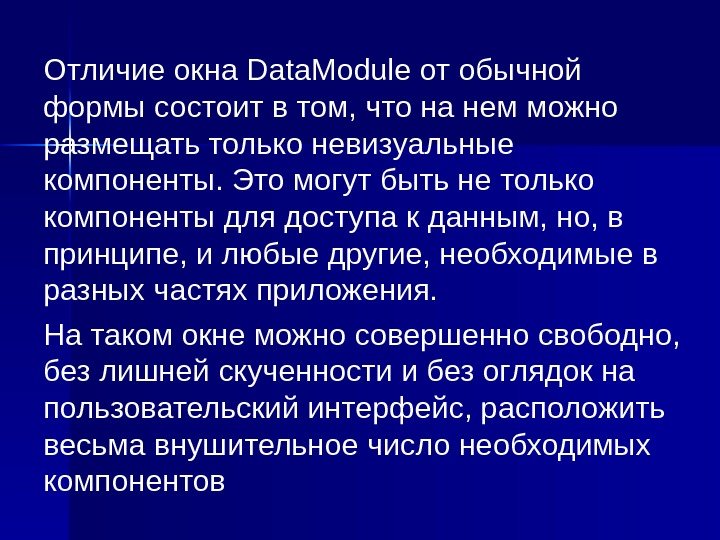 Отличие окна DataModule от обычной формы состоит в том, что на нем можно размещать только невизуальные компоненты. Это могут быть не только компоненты для доступа к данным, но, в принципе, и любые другие, необходимые в разных частях приложения.

На таком окне можно совершенно свободно, без лишней скученности и без оглядок на пользовательский интерфейс, расположить весьма внушительное число необходимых компонентов